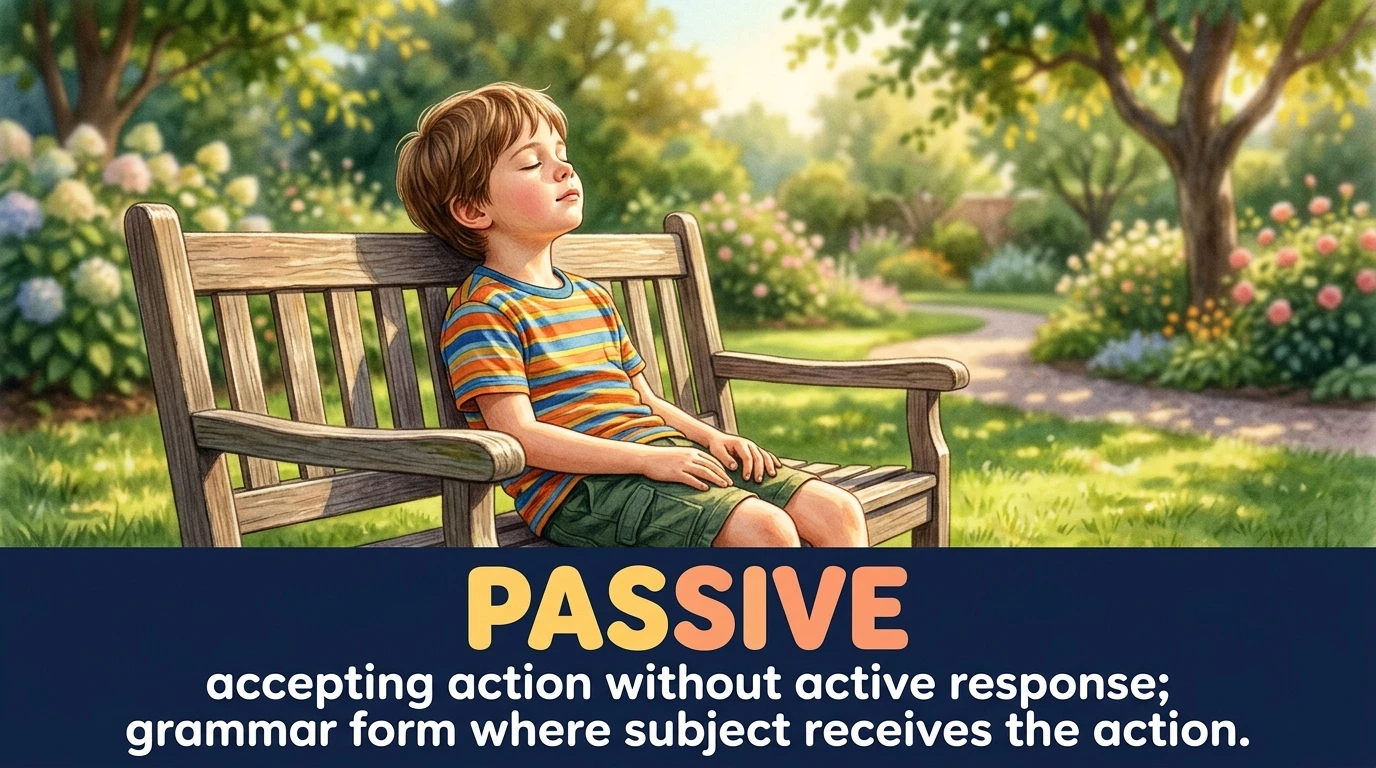 PASSIVE

accepting action without active response; grammar form where subject receives the action.